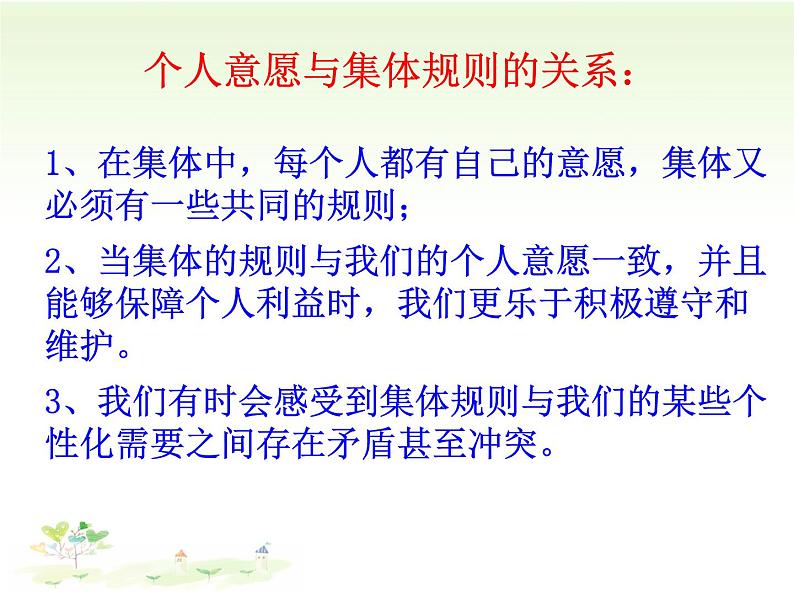 个人意愿与集体规则的关系：

1、在集体中，每个人都有自己的意愿，集体又必须有一些共同的规则；

2、当集体的规则与我们的个人意愿一致，并且能够保障个人利益时，我们更乐于积极遵守和维护。

3、我们有时会感受到集体规则与我们的某些个性化需要之间存在矛盾甚至冲突。